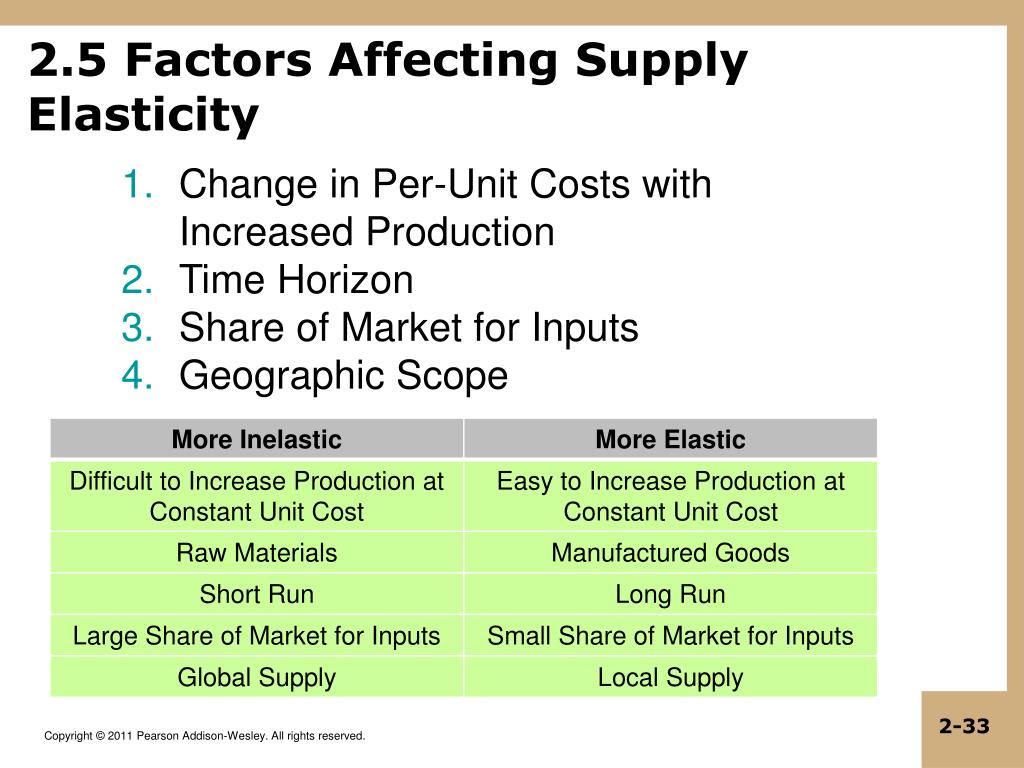 2.5 Factors Affecting Supply Elasticity

1. Change in Per-Unit Costs with Increased Production
2. Time Horizon
3. Share of Market for Inputs
4. Geographic Scope

| More Inelastic | More Elastic |
|---|---|
| Difficult to Increase Production at Constant Unit Cost | Easy to Increase Production at Constant Unit Cost |
| Raw Materials | Manufactured Goods |
| Short Run | Long Run |
| Large Share of Market for Inputs | Small Share of Market for Inputs |
| Global Supply | Local Supply |

Copyright © 2011 Pearson Addison-Wesley. All rights reserved.

2-33